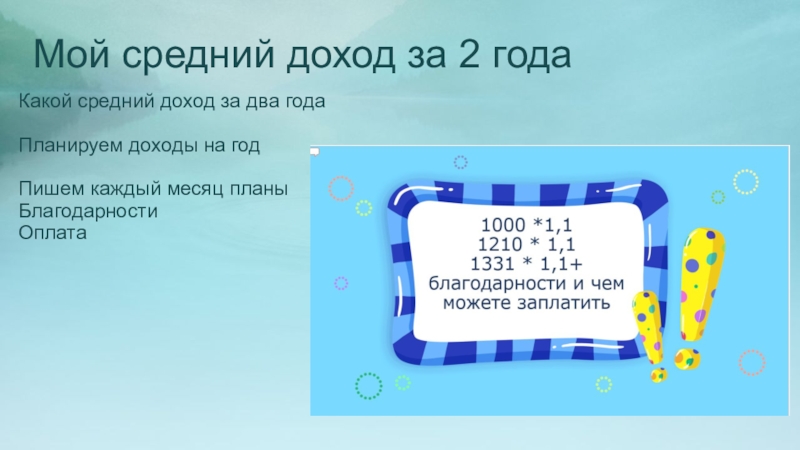 Мой средний доход за 2 года

Какой средний доход за два года

Планируем доходы на год

Пишем каждый месяц планы
Благодарности
Оплата

1000 *1,1
1210 * 1,1
1331 * 1,1+
благодарности и чем можете заплатить